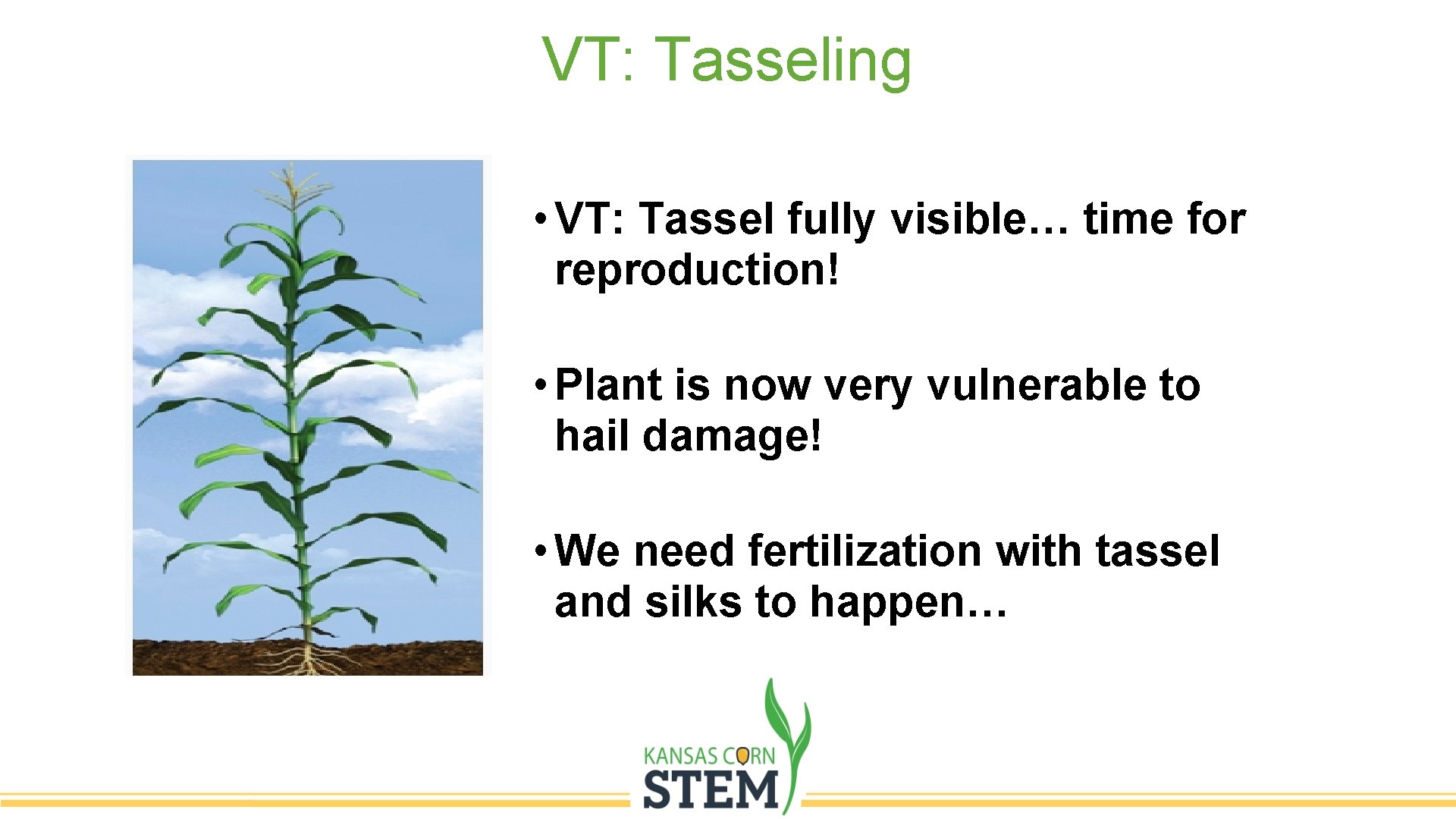 VT: Tasseling

• VT: Tassel fully visible… time for reproduction!

• Plant is now very vulnerable to hail damage!

• We need fertilization with tassel and silks to happen…

KANSAS CORN
STEM